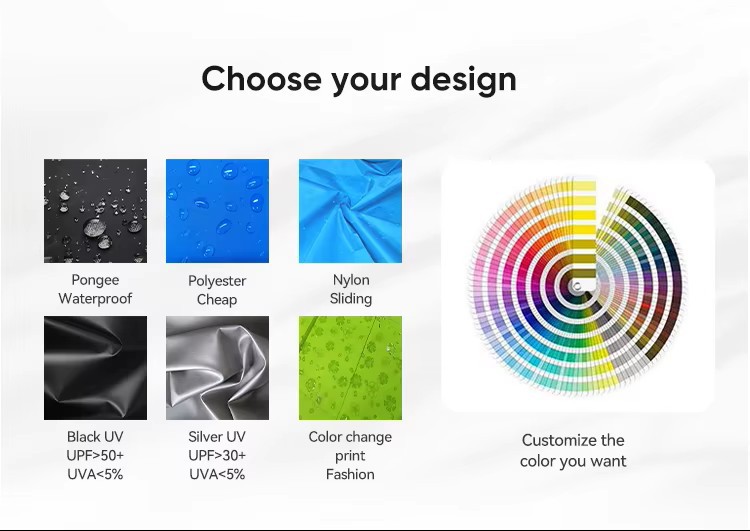 Choose your design

Pongee
Waterproof

Polyester
Cheap

Nylon
Sliding

Black UV
UPF>50+
UVA<5%

Silver UV
UPF>30+
UVA<5%

Color change
print
Fashion

Customize the
color you want